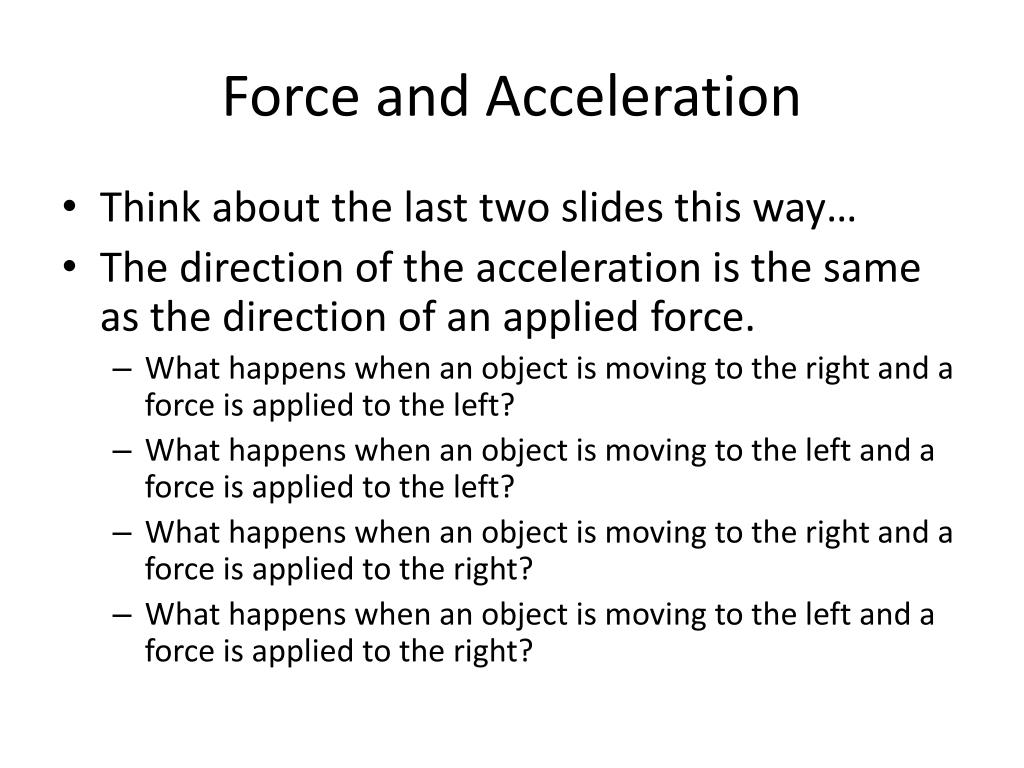 Force and Acceleration

• Think about the last two slides this way…
• The direction of the acceleration is the same as the direction of an applied force.
– What happens when an object is moving to the right and a force is applied to the left?
– What happens when an object is moving to the left and a force is applied to the left?
– What happens when an object is moving to the right and a force is applied to the right?
– What happens when an object is moving to the left and a force is applied to the right?